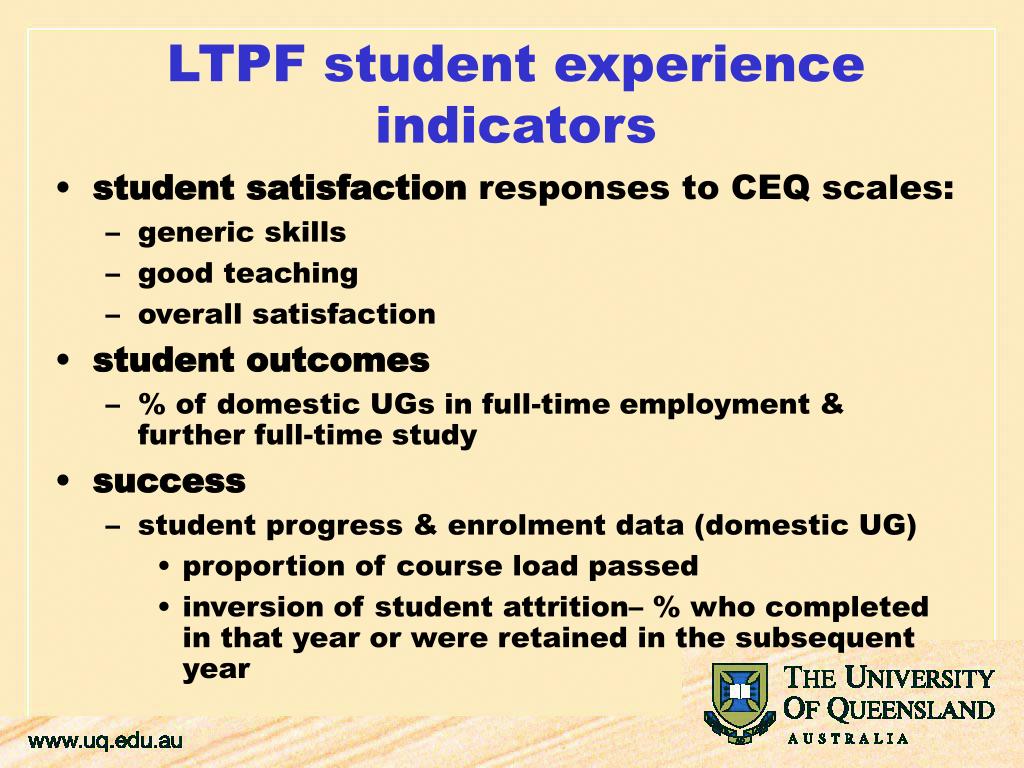 LTPF student experience indicators

• student satisfaction responses to CEQ scales:
– generic skills
– good teaching
– overall satisfaction
• student outcomes
– % of domestic UGs in full-time employment & further full-time study
• success
– student progress & enrolment data (domestic UG)
• proportion of course load passed
• inversion of student attrition– % who completed in that year or were retained in the subsequent year

THE UNIVERSITY OF QUEENSLAND
AUSTRALIA

www.uq.edu.au